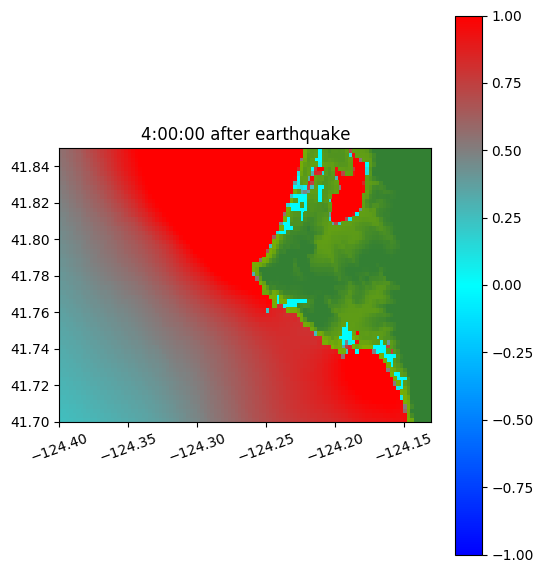 4:00:00 after earthquake

41.84
41.82
41.80
41.78
41.76
41.74
41.72
41.70

−124.40
−124.35
−124.30
−124.25
−124.20
−124.15

1.00
0.75
0.50
0.25
0.00
−0.25
−0.50
−0.75
−1.00